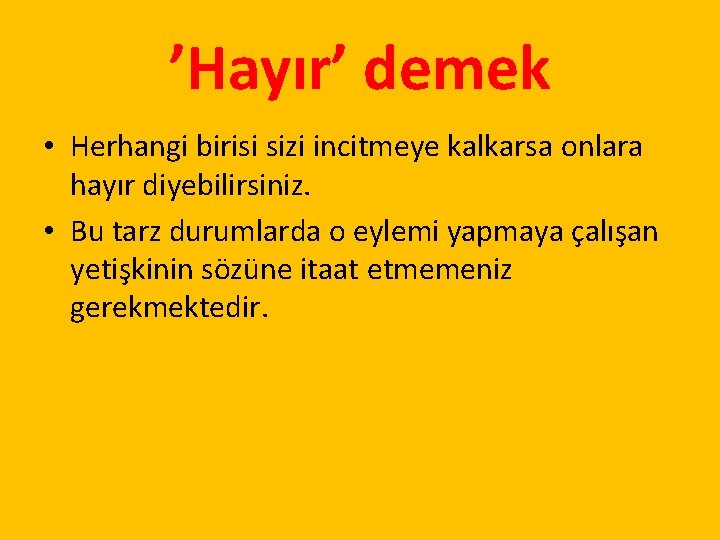 ’Hayır’ demek

• Herhangi birisi sizi incitmeye kalkarsa onlara hayır diyebilirsiniz.

• Bu tarz durumlarda o eylemi yapmaya çalışan yetişkinin sözüne itaat etmemeniz gerekmektedir.